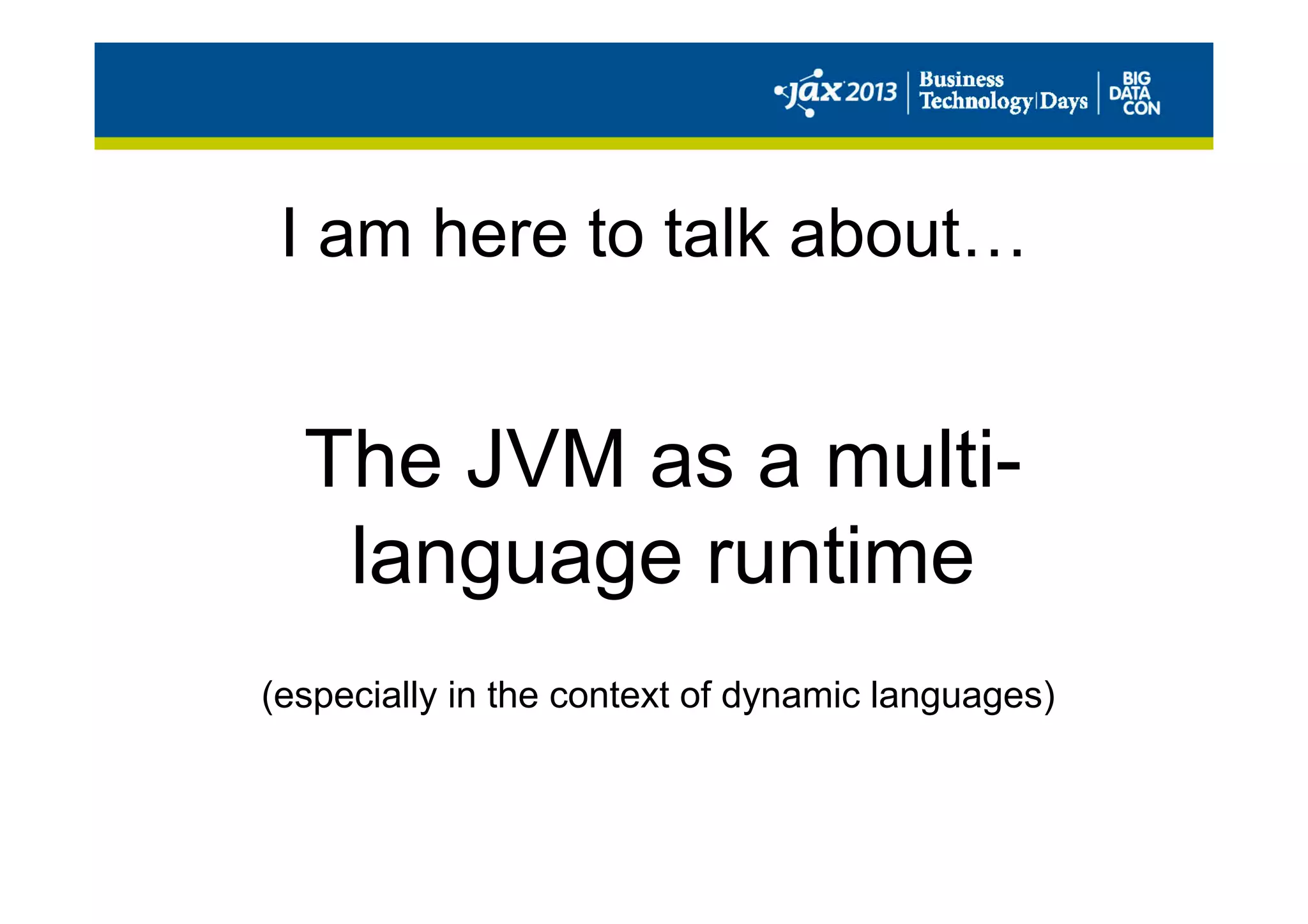 jax 2013 | Business Technology Days | BIG DATA CON

I am here to talk about…

The JVM as a multi-language runtime

(especially in the context of dynamic languages)